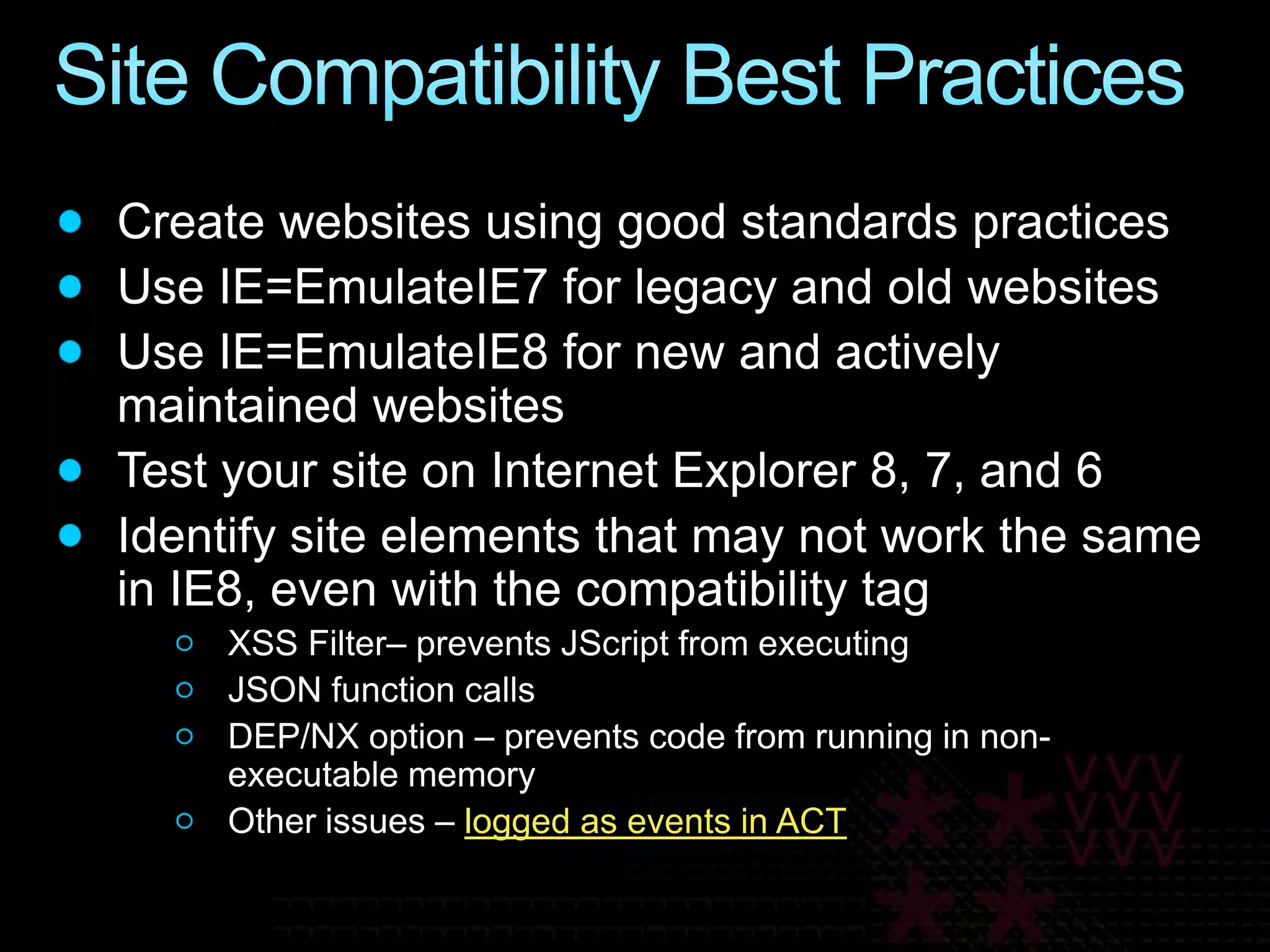 Site Compatibility Best Practices

- Create websites using good standards practices
- Use IE=EmulateIE7 for legacy and old websites
- Use IE=EmulateIE8 for new and actively maintained websites
- Test your site on Internet Explorer 8, 7, and 6
- Identify site elements that may not work the same in IE8, even with the compatibility tag
  - XSS Filter– prevents JScript from executing
  - JSON function calls
  - DEP/NX option – prevents code from running in non-executable memory
  - Other issues – logged as events in ACT